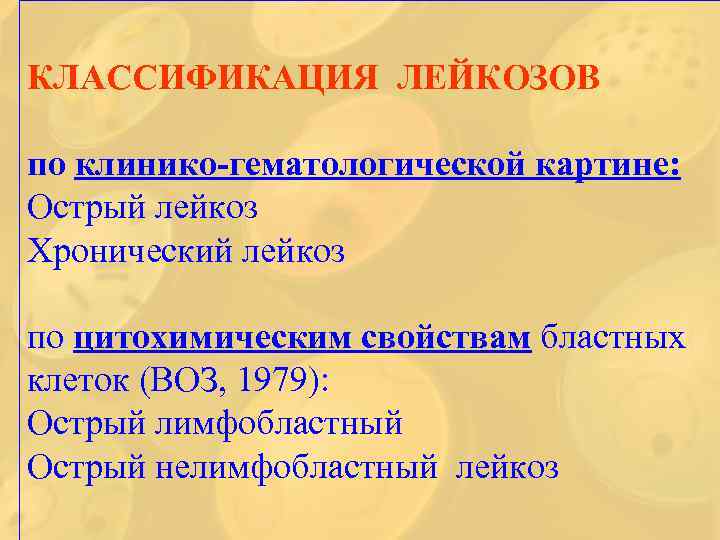 КЛАССИФИКАЦИЯ ЛЕЙКОЗОВ

по клинико-гематологической картине:
Острый лейкоз
Хронический лейкоз

по цитохимическим свойствам бластных клеток (ВОЗ, 1979):
Острый лимфобластный
Острый нелимфобластный лейкоз